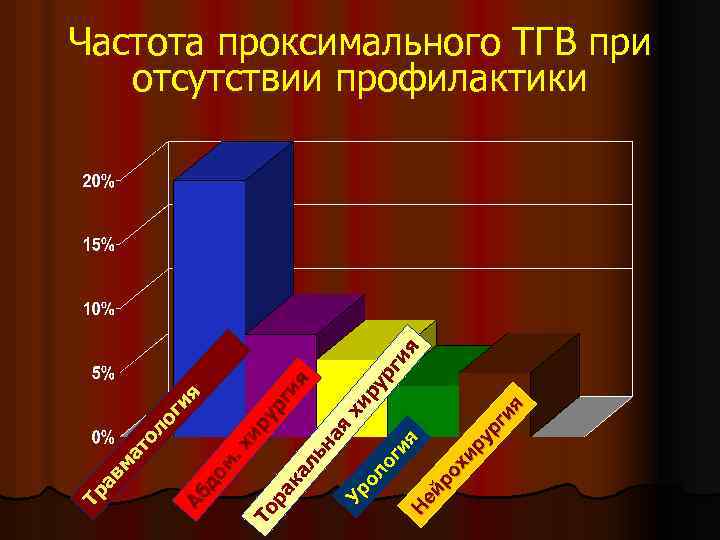 Частота проксимального ТГВ при отсутствии профилактики

20%
15%
10%
5%
0%

Травматология
Абдом. хирургия
Торакальная хирургия
Урология
Нейрохирургия